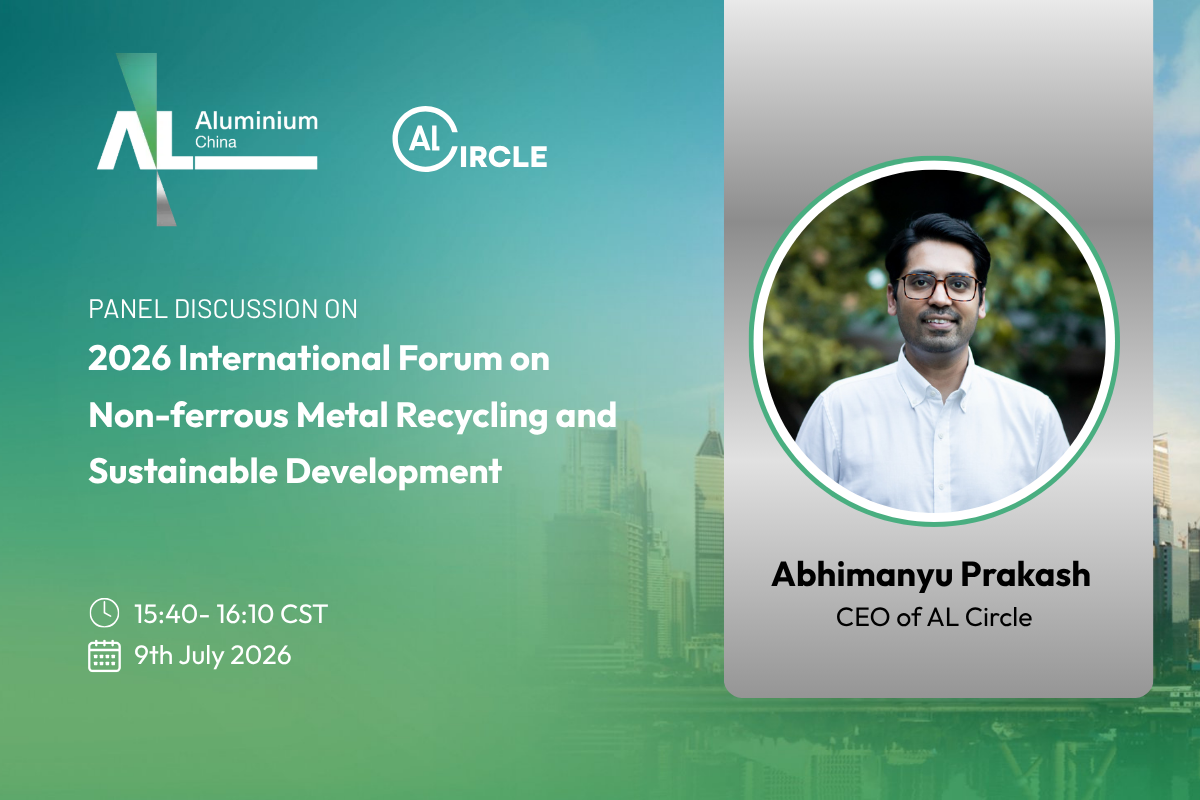 AL Aluminium China

AL CIRCLE

PANEL DISCUSSION ON

2026 International Forum on Non-ferrous Metal Recycling and Sustainable Development

15:40- 16:10 CST

9th July 2026

Abhimanyu Prakash

CEO of AL Circle